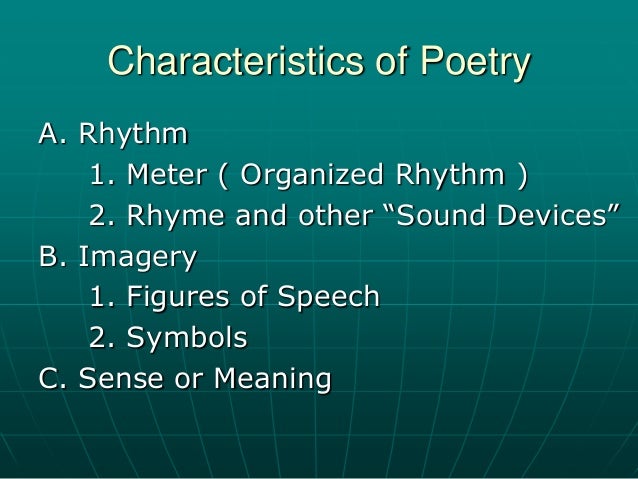 Characteristics of Poetry

A. Rhythm
1. Meter ( Organized Rhythm )
2. Rhyme and other “Sound Devices”
B. Imagery
1. Figures of Speech
2. Symbols
C. Sense or Meaning